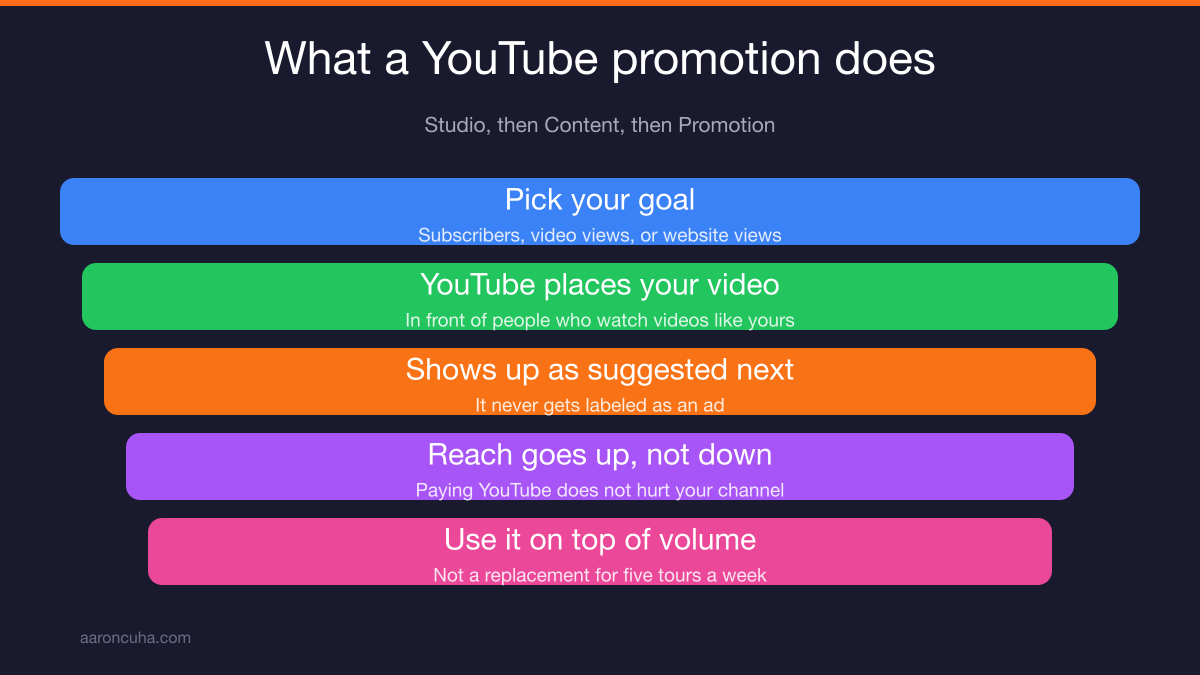 What a YouTube promotion does

Studio, then Content, then Promotion

Pick your goal
Subscribers, video views, or website views

YouTube places your video
In front of people who watch videos like yours

Shows up as suggested next
It never gets labeled as an ad

Reach goes up, not down
Paying YouTube does not hurt your channel

Use it on top of volume
Not a replacement for five tours a week

aaroncuha.com